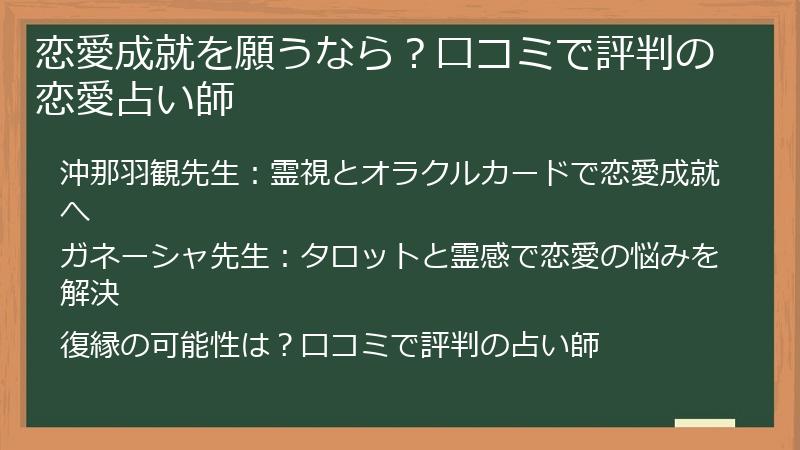 恋愛成就を願うなら？口コミで評判の恋愛占い師

沖那羽観先生：霊視とオラクルカードで恋愛成就へ

ガネーシャ先生：タロットと霊感で恋愛の悩みを解決

復縁の可能性は？口コミで評判の占い師